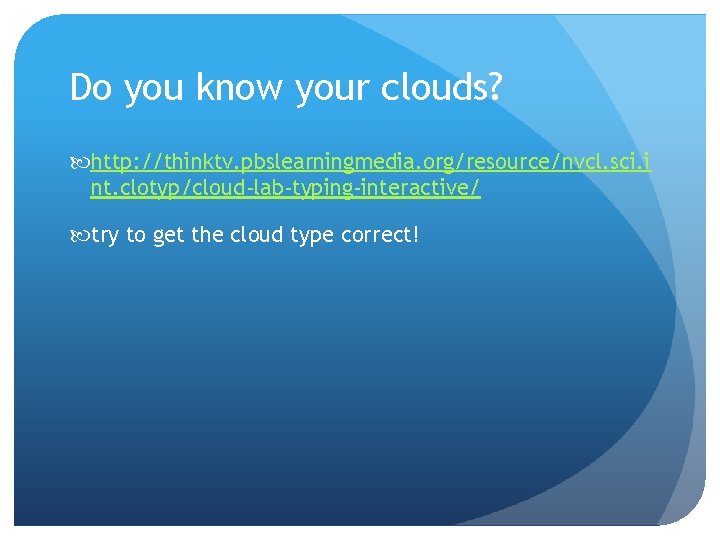 Do you know your clouds?

http://thinktv.pbslearningmedia.org/resource/nvcl.sci.int.clotyp/cloud-lab-typing-interactive/

try to get the cloud type correct!